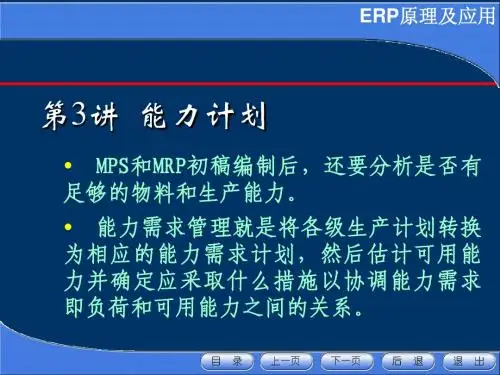 ERP原理及应用

第3讲 能力计划

• MPS和MRP初稿编制后，还要分析是否有足够的物料和生产能力。

• 能力需求管理就是将各级生产计划转换为相应的能力需求计划，然后估计可用能力并确定应采取什么措施以协调能力需求即负荷和可用能力之间的关系。

目 录 上一页 下一页 后 退 退 出